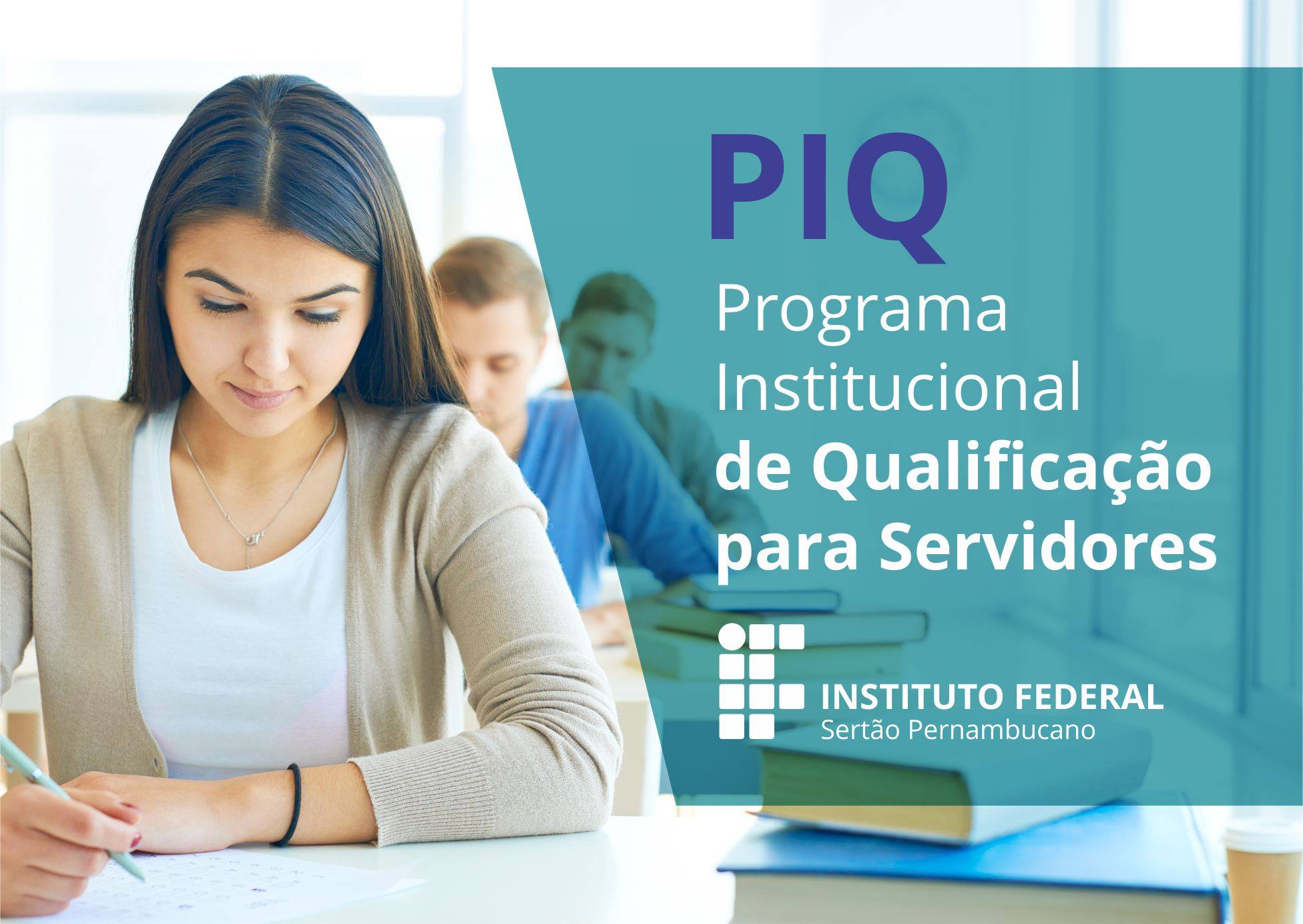 PIQ

Programa Institucional de Qualificação para Servidores

INSTITUTO FEDERAL
Sertão Pernambucano